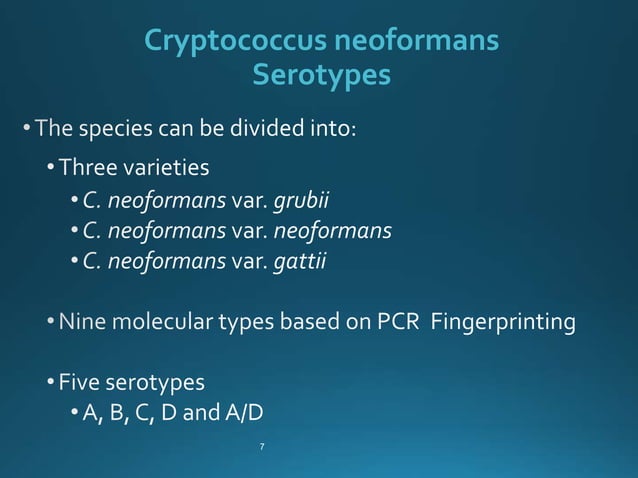 Cryptococcus neoformans
Serotypes

• The species can be divided into:

• Three varieties

• C. neoformans var. grubii

• C. neoformans var. neoformans

• C. neoformans var. gattii

• Nine molecular types based on PCR Fingerprinting

• Five serotypes

• A, B, C, D and A/D

7